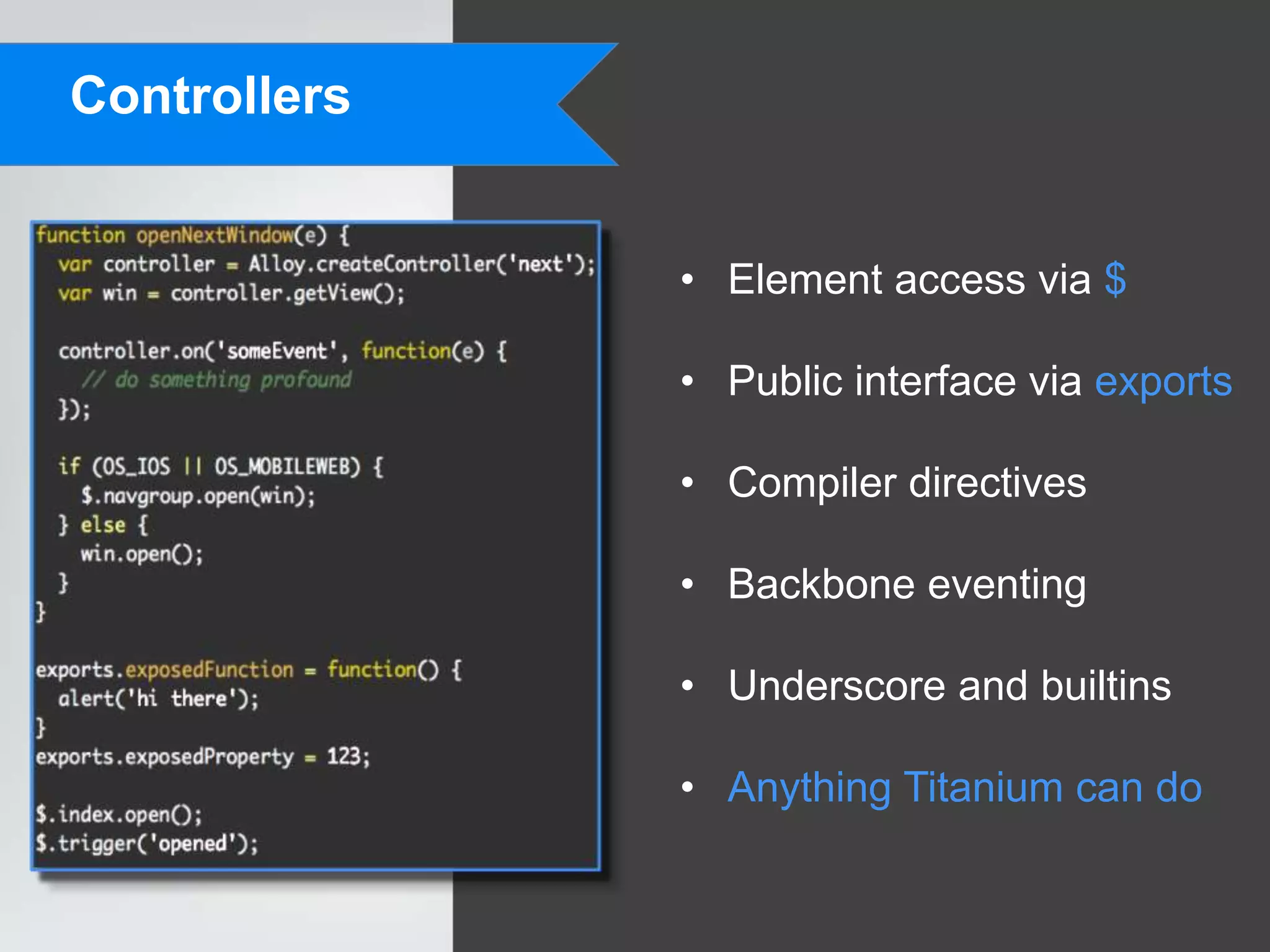 Controllers

function openNextWindow(e) {
  var controller = Alloy.createController('next');
  var win = controller.getView();

  controller.on('someEvent', function(e) {
    // do something profound
  });

  if (OS_IOS || OS_MOBILEWEB) {
    $.navgroup.open(win);
  } else {
    win.open();
  }
}

exports.exposedFunction = function() {
  alert('hi there');
}
exports.exposedProperty = 123;

$.index.open();
$.trigger('opened');

• Element access via $
• Public interface via exports
• Compiler directives
• Backbone eventing
• Underscore and builtins
• Anything Titanium can do